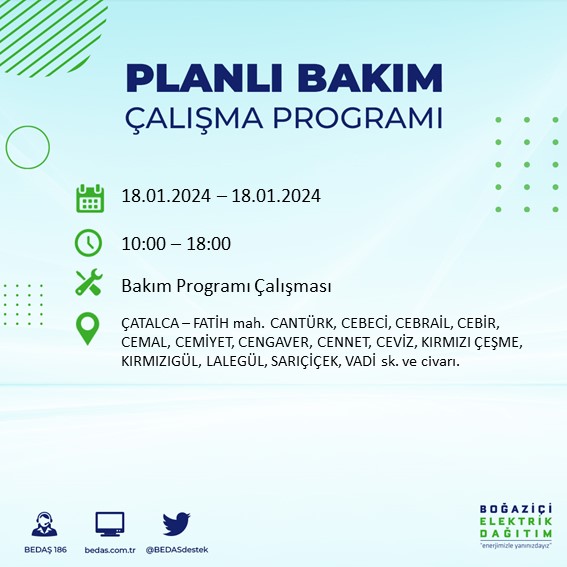 PLANLI BAKIM
ÇALIŞMA PROGRAMI

18.01.2024 – 18.01.2024

10:00 – 18:00

Bakım Programı Çalışması

ÇATALCA – FATİH mah. CANTÜRK, CEBECİ, CEBRAİL, CEBİR, CEMAL, CEMİYET, CENGAVER, CENNET, CEVİZ, KIRMIZI ÇEŞME, KIRMIZIGÜL, LALEGÜL, SARIÇİÇEK, VADİ sk. ve civarı.

BEDAŞ 186

bedas.com.tr

@BEDASdestek

BOĞAZİÇİ
ELEKTRİK
DAĞITIM
"enerjimizle yanınızdayız"